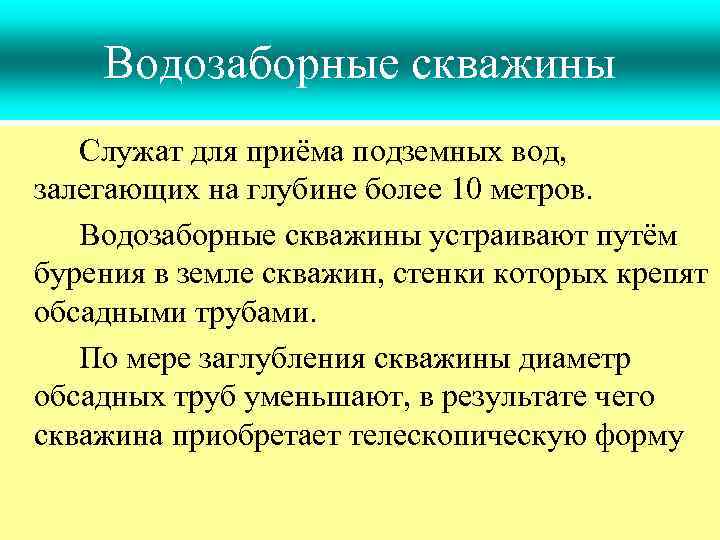 Водозаборные скважины

Служат для приёма подземных вод, залегающих на глубине более 10 метров.

Водозаборные скважины устраивают путём бурения в земле скважин, стенки которых крепят обсадными трубами.

По мере заглубления скважины диаметр обсадных труб уменьшают, в результате чего скважина приобретает телескопическую форму